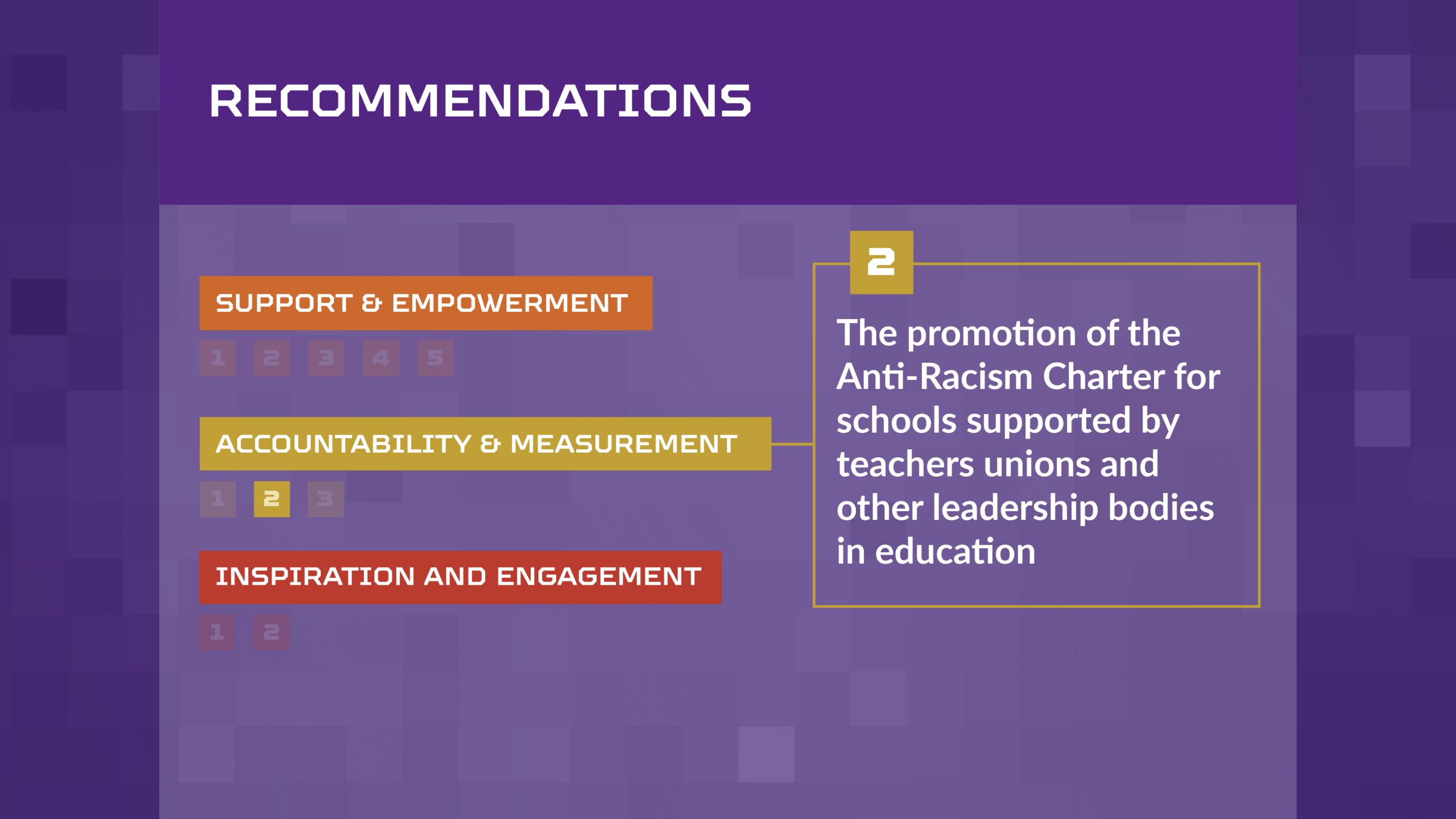 RECOMMENDATIONS

SUPPORT & EMPOWERMENT

1 2 3 4 5

ACCOUNTABILITY & MEASUREMENT

1 2 3

INSPIRATION AND ENGAGEMENT

1 2

2

The promotion of the Anti-Racism Charter for schools supported by teachers unions and other leadership bodies in education